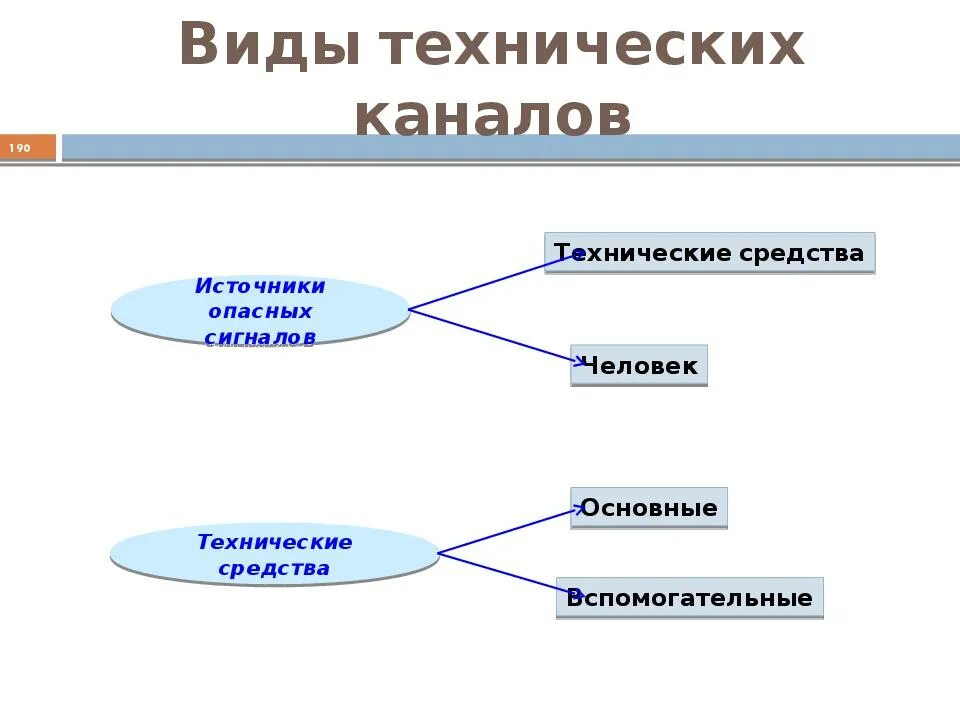 Виды технических каналов

190

Источники опасных сигналов

Технические средства

Человек

Технические средства

Основные

Вспомогательные